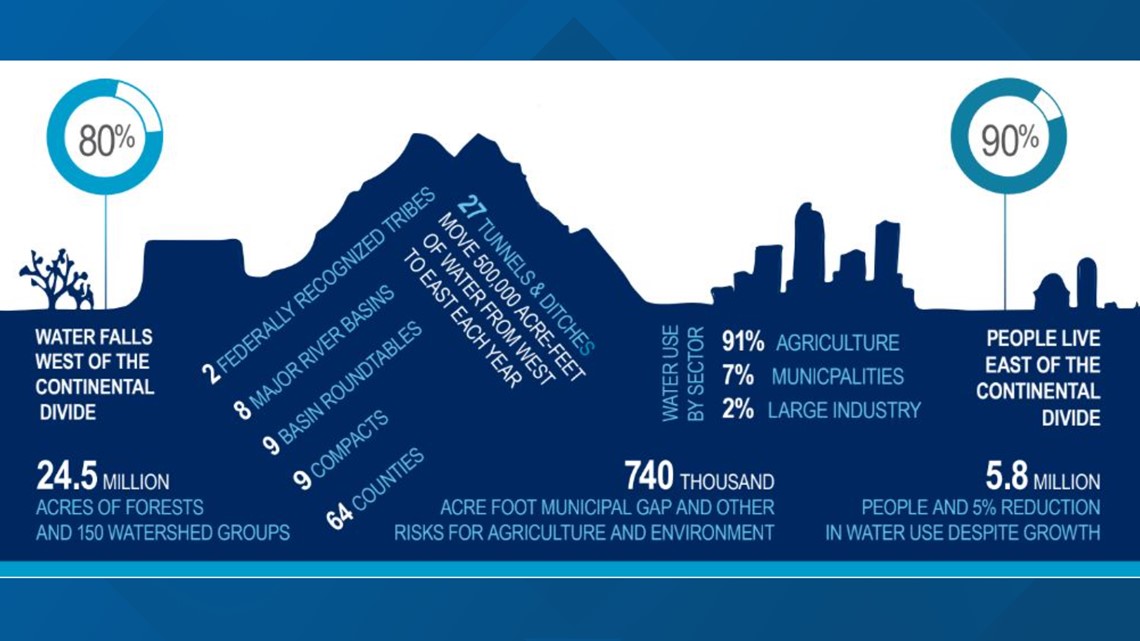 80%

WATER FALLS WEST OF THE CONTINENTAL DIVIDE

2 FEDERALLY RECOGNIZED TRIBES

8 MAJOR RIVER BASINS

9 BASIN ROUNDTABLES

9 COMPACTS

64 COUNTIES

27 TUNNELS & DITCHES MOVE 500,000 ACRE-FEET OF WATER FROM WEST TO EAST EACH YEAR

WATER USE BY SECTOR

91% AGRICULTURE

7% MUNICPALITIES

2% LARGE INDUSTRY

90%

PEOPLE LIVE EAST OF THE CONTINENTAL DIVIDE

24.5 MILLION
ACRES OF FORESTS AND 150 WATERSHED GROUPS

740 THOUSAND
ACRE FOOT MUNICIPAL GAP AND OTHER RISKS FOR AGRICULTURE AND ENVIRONMENT

5.8 MILLION
PEOPLE AND 5% REDUCTION IN WATER USE DESPITE GROWTH